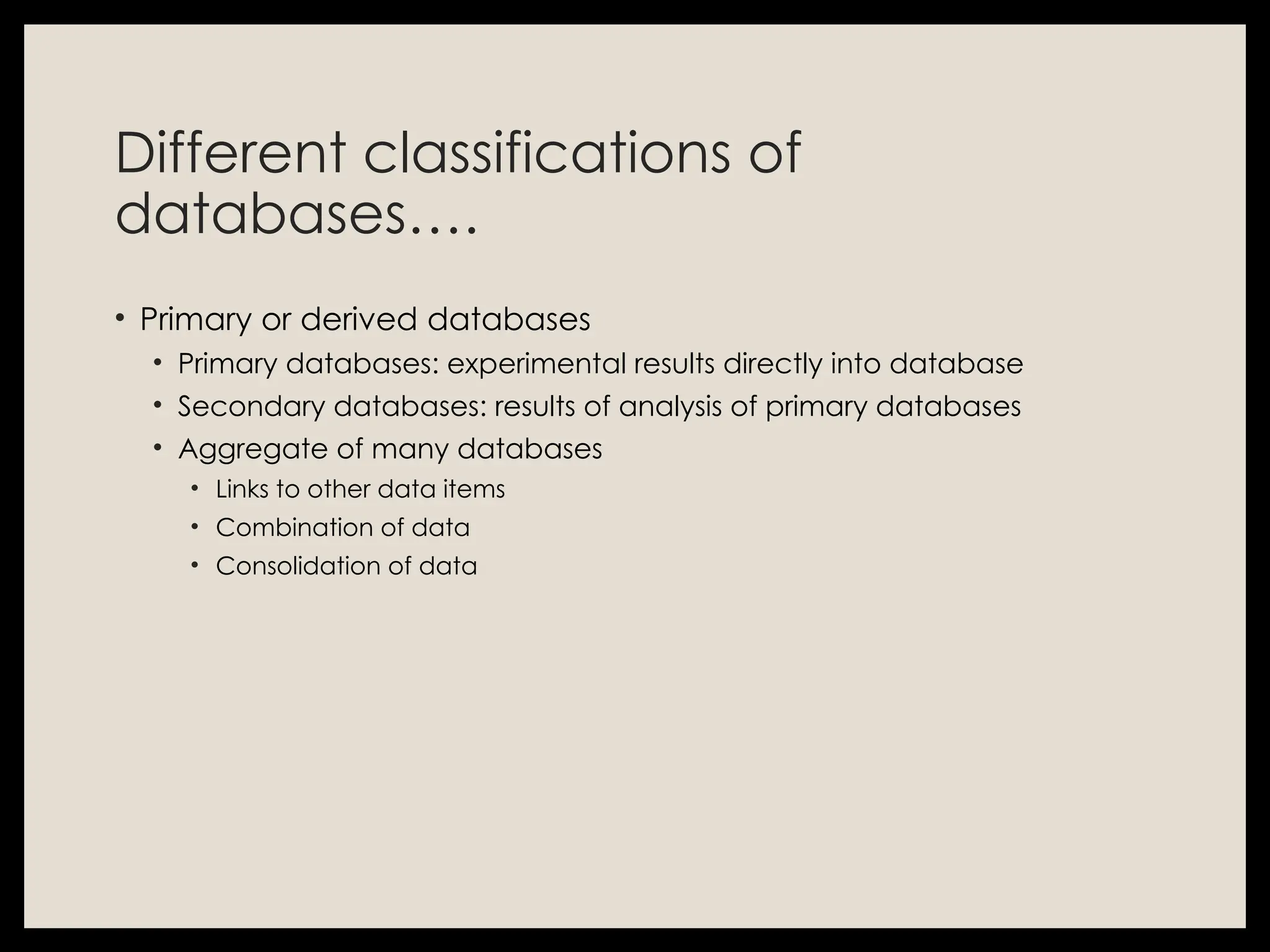 Different classifications of databases….

• Primary or derived databases
  • Primary databases: experimental results directly into database
  • Secondary databases: results of analysis of primary databases
  • Aggregate of many databases
    • Links to other data items
    • Combination of data
    • Consolidation of data